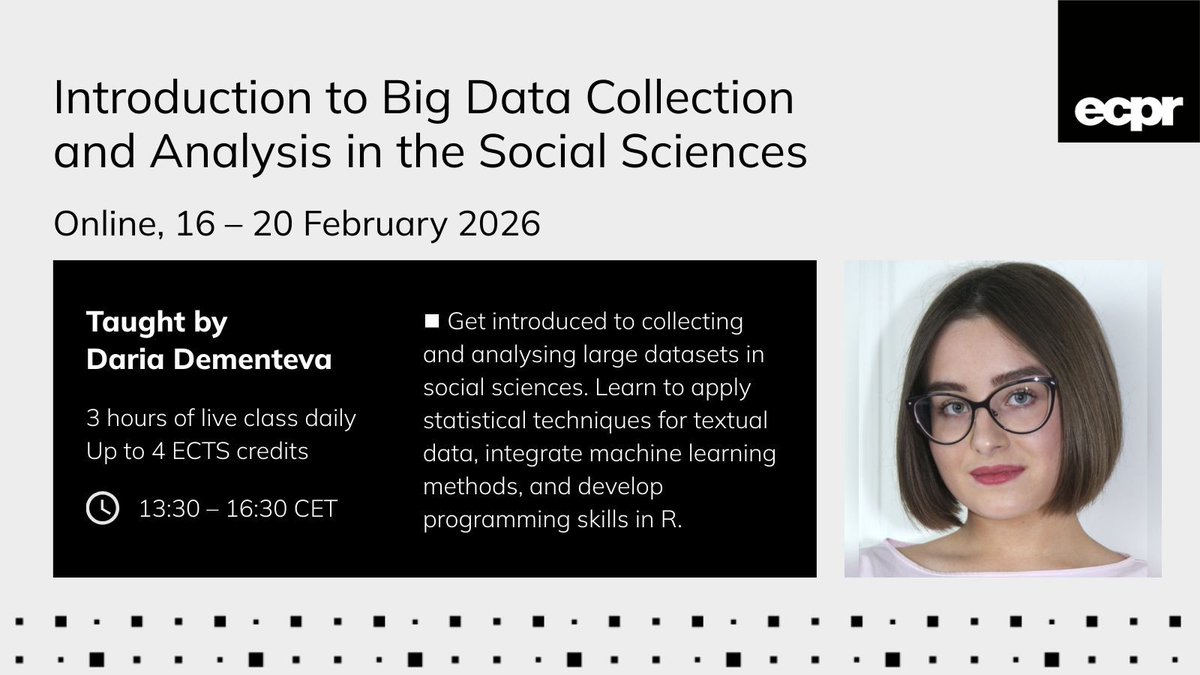 Introduction to Big Data Collection and Analysis in the Social Sciences

ecpr

Online, 16 – 20 February 2026

Taught by
Daria Dementeva

3 hours of live class daily
Up to 4 ECTS credits

13:30 – 16:30 CET

■ Get introduced to collecting and analysing large datasets in social sciences. Learn to apply statistical techniques for textual data, integrate machine learning methods, and develop programming skills in R.